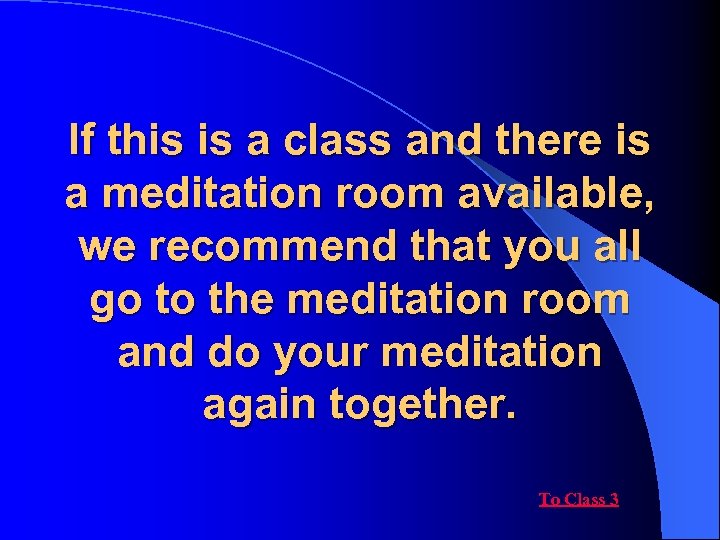 If this is a class and there is a meditation room available, we recommend that you all go to the meditation room and do your meditation again together.

To Class 3